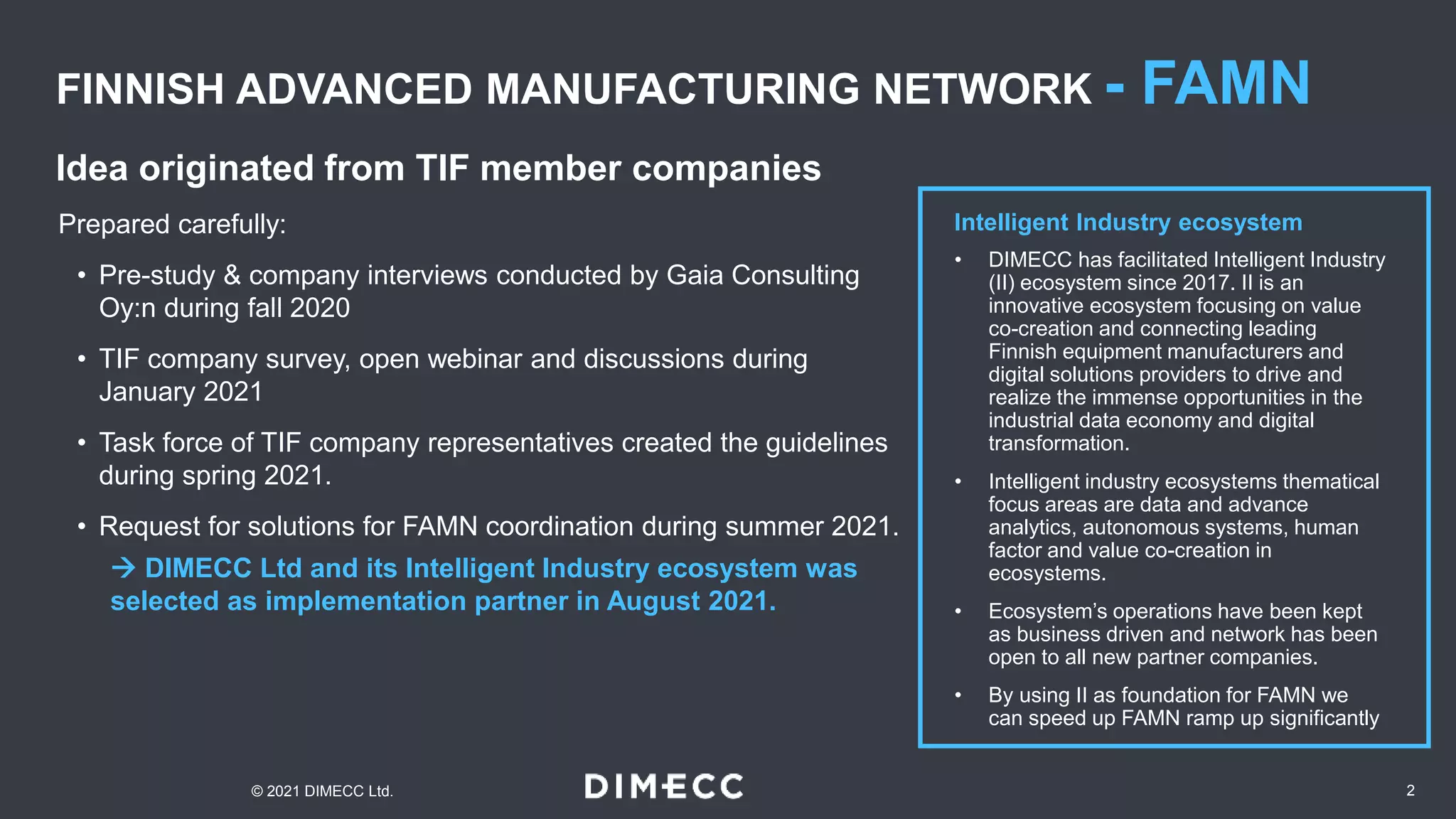 FINNISH ADVANCED MANUFACTURING NETWORK - FAMN

Idea originated from TIF member companies

Prepared carefully:

• Pre-study & company interviews conducted by Gaia Consulting Oy:n during fall 2020

• TIF company survey, open webinar and discussions during January 2021

• Task force of TIF company representatives created the guidelines during spring 2021.

• Request for solutions for FAMN coordination during summer 2021.

→ DIMECC Ltd and its Intelligent Industry ecosystem was selected as implementation partner in August 2021.

Intelligent Industry ecosystem

• DIMECC has facilitated Intelligent Industry (II) ecosystem since 2017. II is an innovative ecosystem focusing on value co-creation and connecting leading Finnish equipment manufacturers and digital solutions providers to drive and realize the immense opportunities in the industrial data economy and digital transformation.

• Intelligent industry ecosystems thematical focus areas are data and advance analytics, autonomous systems, human factor and value co-creation in ecosystems.

• Ecosystem's operations have been kept as business driven and network has been open to all new partner companies.

• By using II as foundation for FAMN we can speed up FAMN ramp up significantly

© 2021 DIMECC Ltd.

DIMECC

2